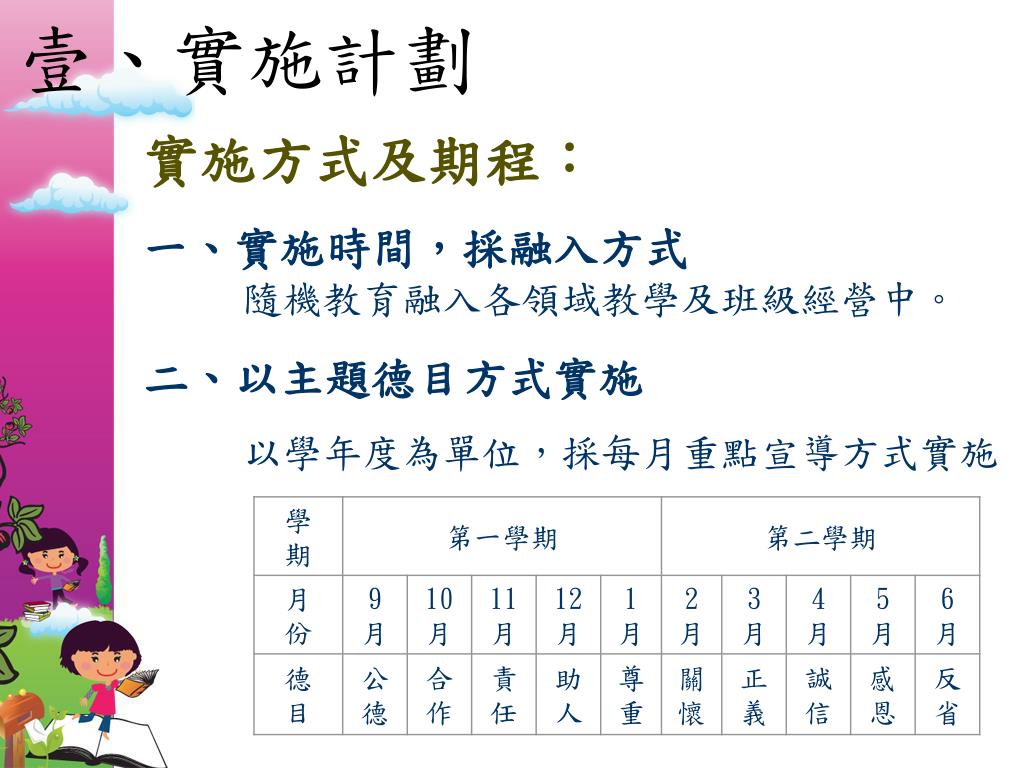 壹、實施計劃

實施方式及期程：

一、實施時間，採融入方式
隨機教育融入各領域教學及班級經營中。

二、以主題德目方式實施

以學年度為單位，採每月重點宣導方式實施

| 學期 | 第一學期 | | | | | 第二學期 | | | | |
|---|---|---|---|---|---|---|---|---|---|---|
| 月份 | 9月 | 10月 | 11月 | 12月 | 1月 | 2月 | 3月 | 4月 | 5月 | 6月 |
| 德目 | 公德 | 合作 | 責任 | 助人 | 尊重 | 關懷 | 正義 | 誠信 | 感恩 | 反省 |